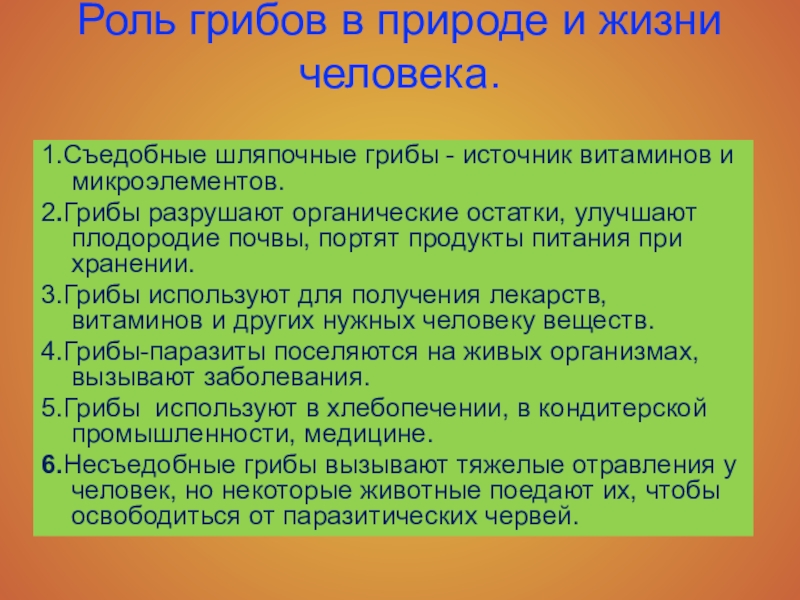 Роль грибов в природе и жизни человека.

1.Съедобные шляпочные грибы - источник витаминов и микроэлементов.

2.Грибы разрушают органические остатки, улучшают плодородие почвы, портят продукты питания при хранении.

3.Грибы используют для получения лекарств, витаминов и других нужных человеку веществ.

4.Грибы-паразиты поселяются на живых организмах, вызывают заболевания.

5.Грибы используют в хлебопечении, в кондитерской промышленности, медицине.

6.Несъедобные грибы вызывают тяжелые отравления у человек, но некоторые животные поедают их, чтобы освободиться от паразитических червей.